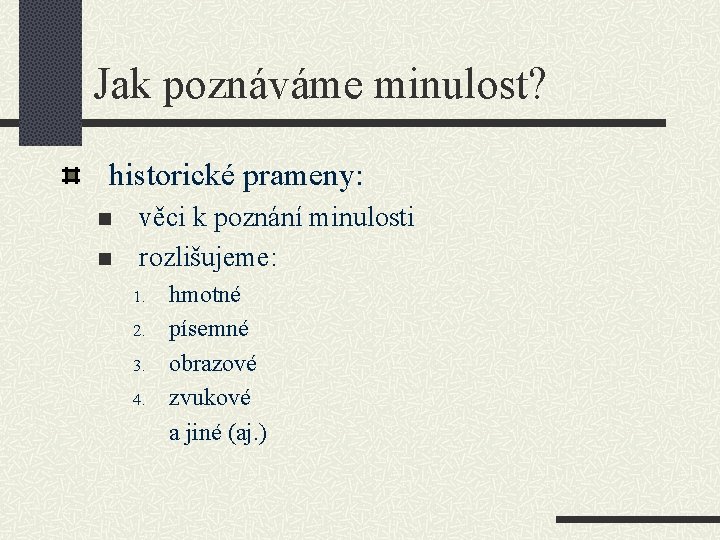 Jak poznáváme minulost?

historické prameny:

věci k poznání minulosti

rozlišujeme:

1. hmotné
2. písemné
3. obrazové
4. zvukové

a jiné (aj.)